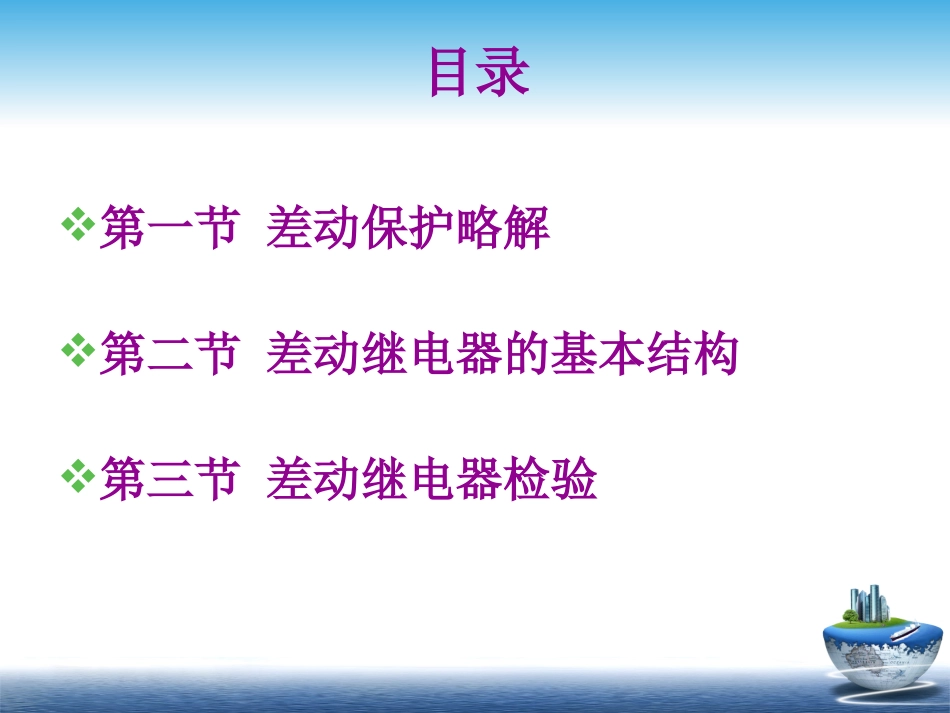 目录

❖第一节 差动保护略解

❖第二节 差动继电器的基本结构

❖第三节 差动继电器检验